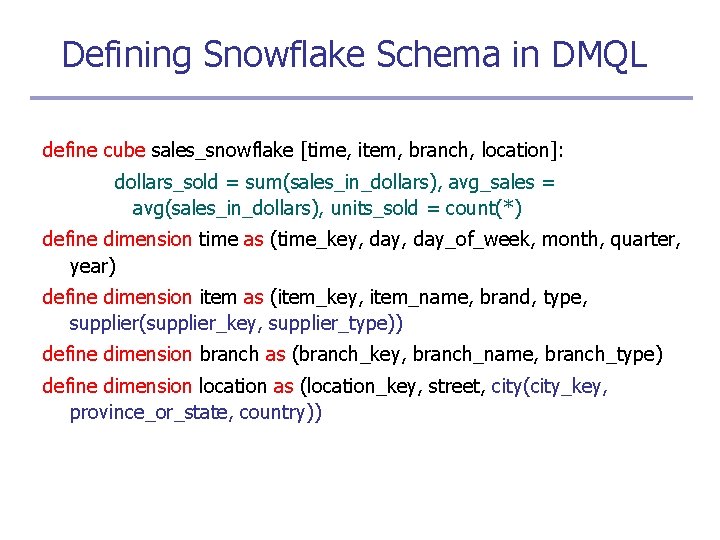 Defining Snowflake Schema in DMQL

define cube sales_snowflake [time, item, branch, location]:

dollars_sold = sum(sales_in_dollars), avg_sales = avg(sales_in_dollars), units_sold = count(*)

define dimension time as (time_key, day, day_of_week, month, quarter, year)

define dimension item as (item_key, item_name, brand, type, supplier(supplier_key, supplier_type))

define dimension branch as (branch_key, branch_name, branch_type)

define dimension location as (location_key, street, city(city_key, province_or_state, country))